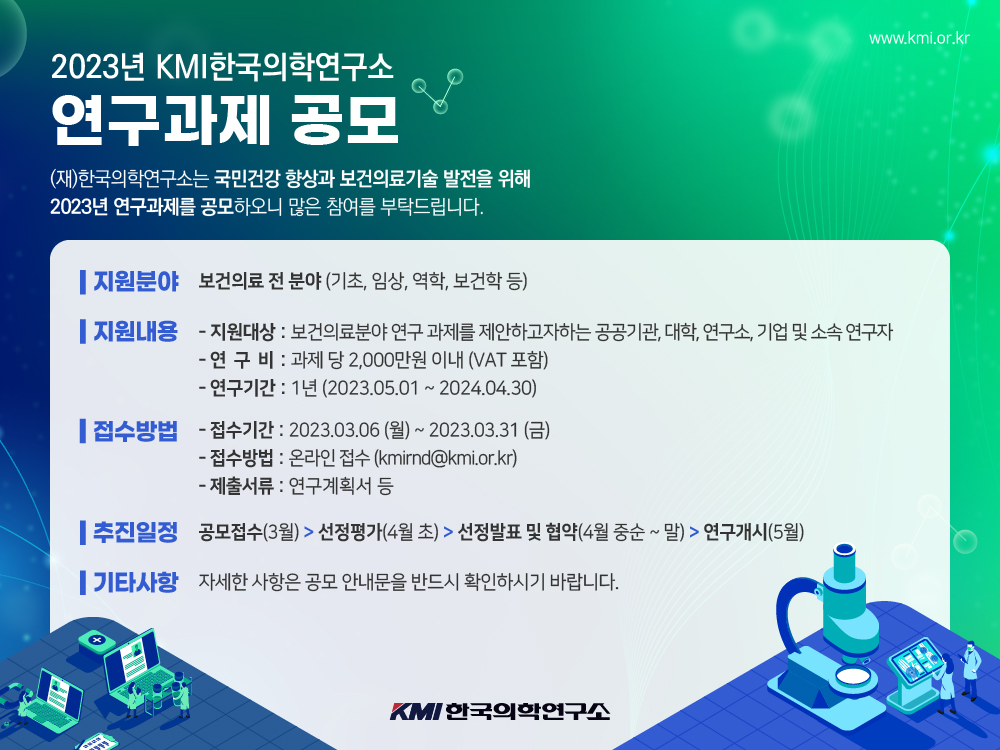 www.kmi.or.kr

2023년 KMI한국의학연구소
연구과제 공모

(재)한국의학연구소는 국민건강 향상과 보건의료기술 발전을 위해 2023년 연구과제를 공모하오니 많은 참여를 부탁드립니다.

지원분야 보건의료 전 분야 (기초, 임상, 역학, 보건학 등)

지원내용 - 지원대상 : 보건의료분야 연구 과제를 제안하고자하는 공공기관, 대학, 연구소, 기업 및 소속 연구자
- 연 구 비 : 과제 당 2,000만원 이내 (VAT 포함)
- 연구기간 : 1년 (2023.05.01 ~ 2024.04.30)

접수방법 - 접수기간 : 2023.03.06 (월) ~ 2023.03.31 (금)
- 접수방법 : 온라인 접수 (kmirnd@kmi.or.kr)
- 제출서류 : 연구계획서 등

추진일정 공모접수(3월) > 선정평가(4월 초) > 선정발표 및 협약(4월 중순 ~ 말) > 연구개시(5월)

기타사항 자세한 사항은 공모 안내문을 반드시 확인하시기 바랍니다.

KMI 한국의학연구소